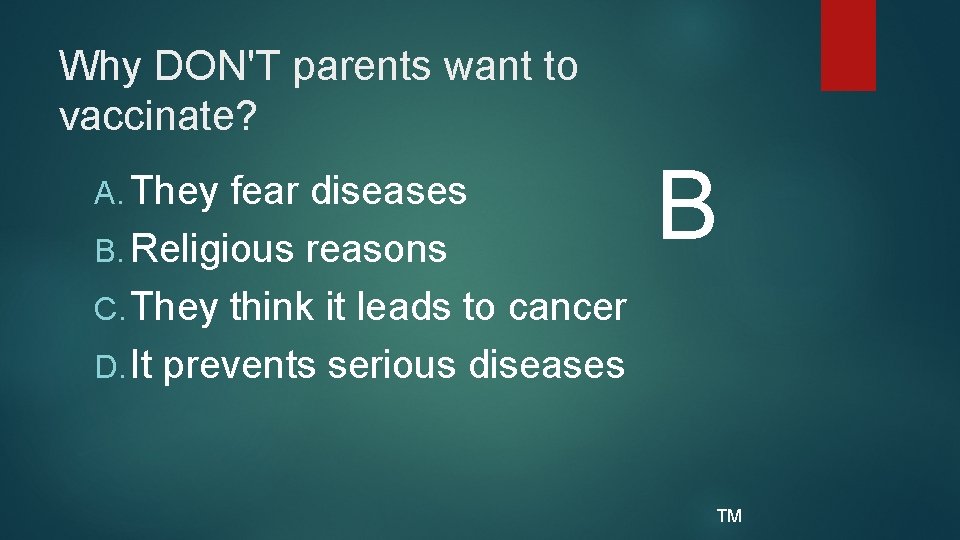 Why DON'T parents want to vaccinate?

A. They fear diseases
B. Religious reasons
C. They think it leads to cancer
D. It prevents serious diseases

B

TM